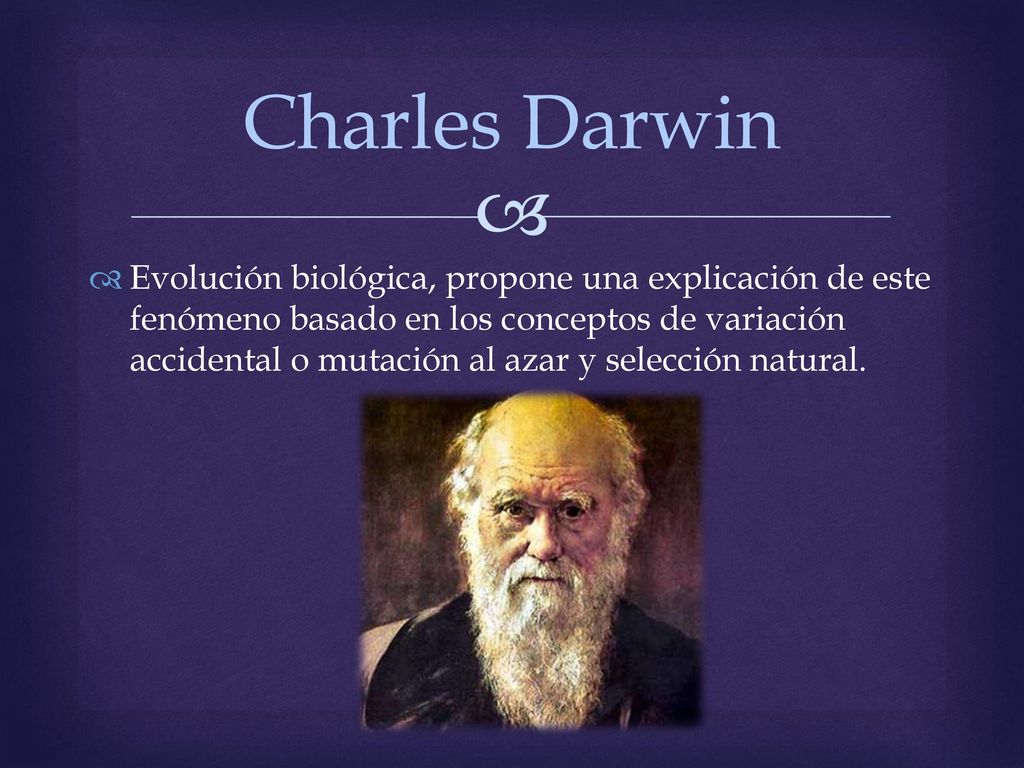 Charles Darwin

Evolución biológica, propone una explicación de este fenómeno basado en los conceptos de variación accidental o mutación al azar y selección natural.